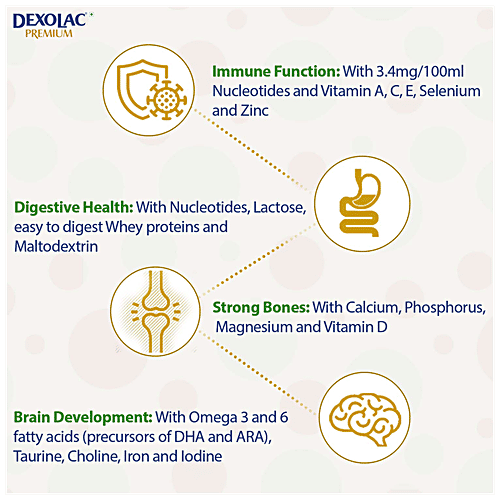 DEXOLAC
PREMIUM

Immune Function: With 3.4mg/100ml Nucleotides and Vitamin A, C, E, Selenium and Zinc

Digestive Health: With Nucleotides, Lactose, easy to digest Whey proteins and Maltodextrin

Strong Bones: With Calcium, Phosphorus, Magnesium and Vitamin D

Brain Development: With Omega 3 and 6 fatty acids (precursors of DHA and ARA), Taurine, Choline, Iron and Iodine